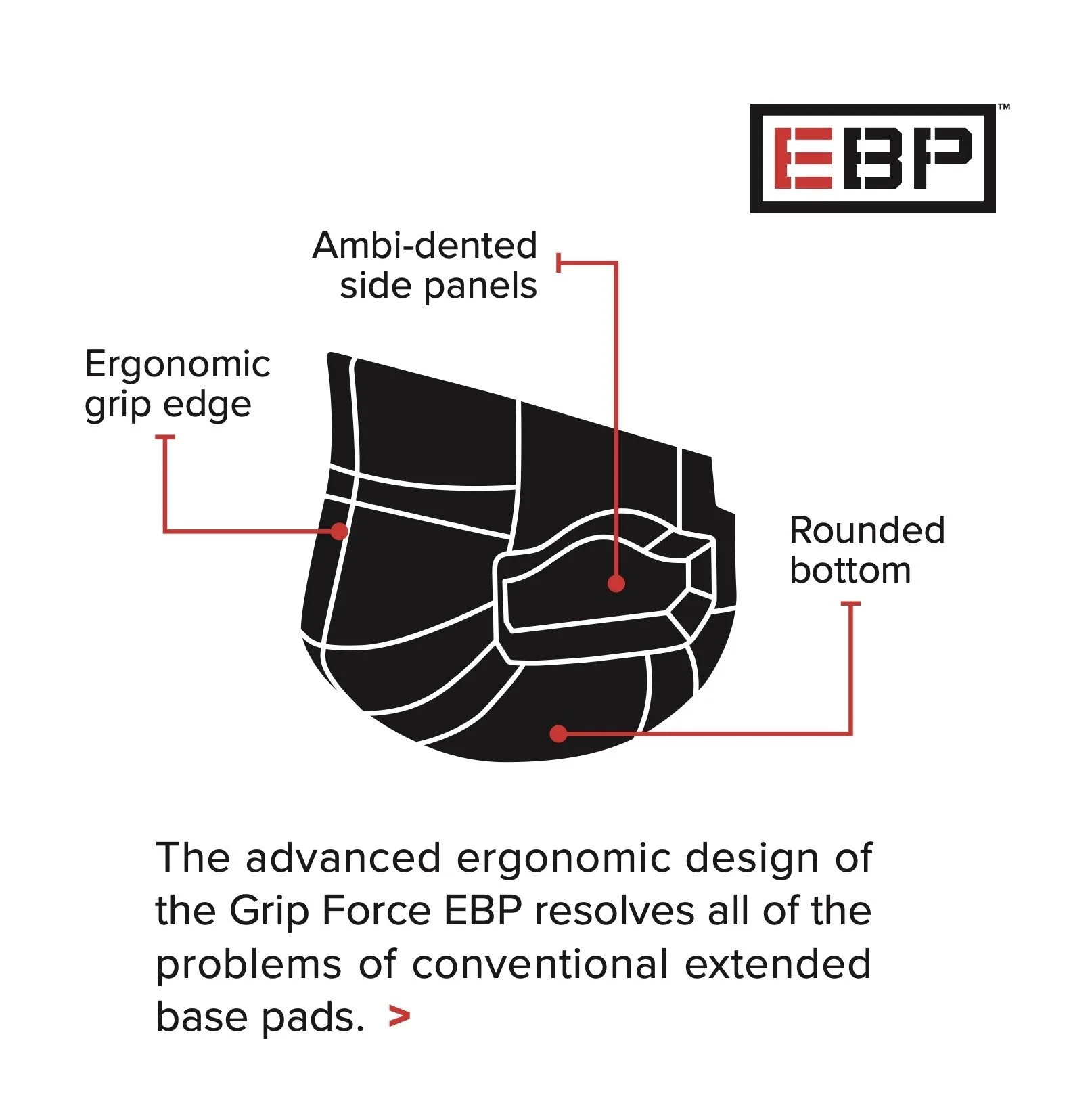 EBP™

Ambi-dented side panels

Ergonomic grip edge

Rounded bottom

The advanced ergonomic design of the Grip Force EBP resolves all of the problems of conventional extended base pads. >